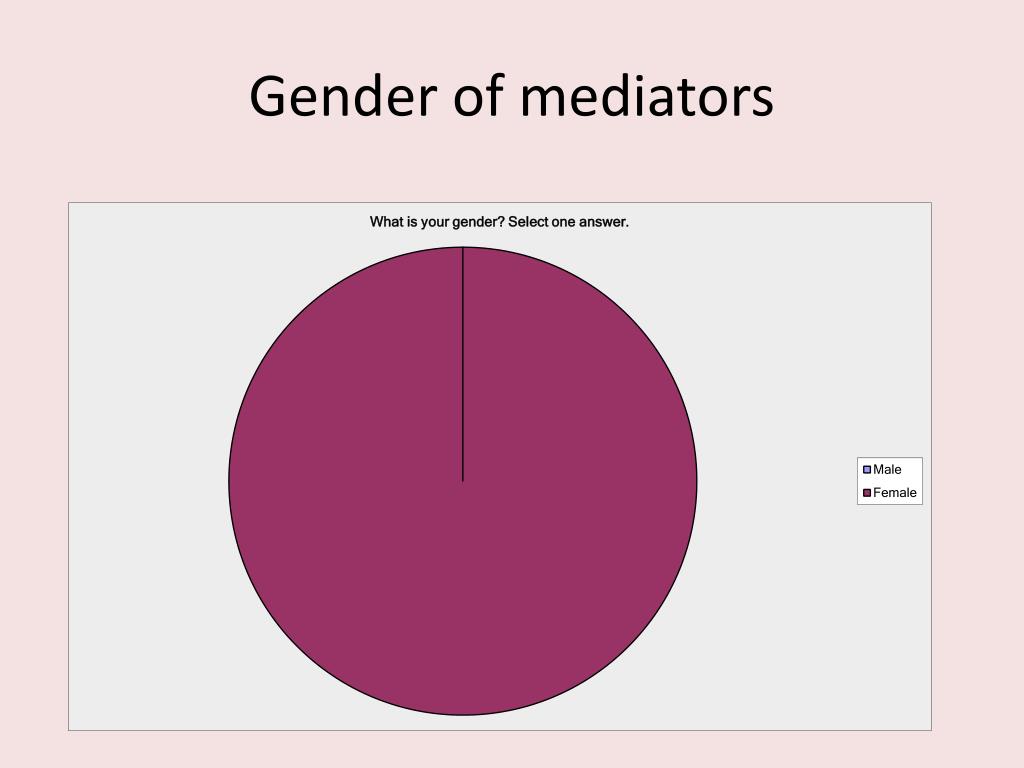 Gender of mediators

What is your gender? Select one answer.

Male
Female